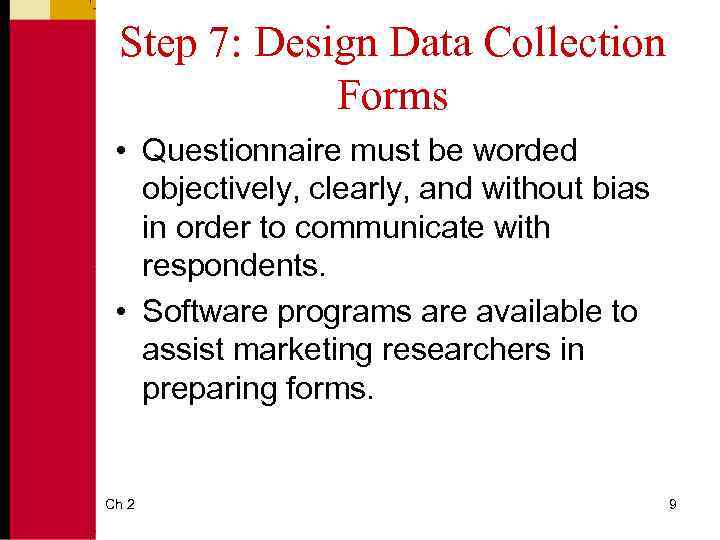 Step 7: Design Data Collection Forms

• Questionnaire must be worded objectively, clearly, and without bias in order to communicate with respondents.

• Software programs are available to assist marketing researchers in preparing forms.

Ch 2

9